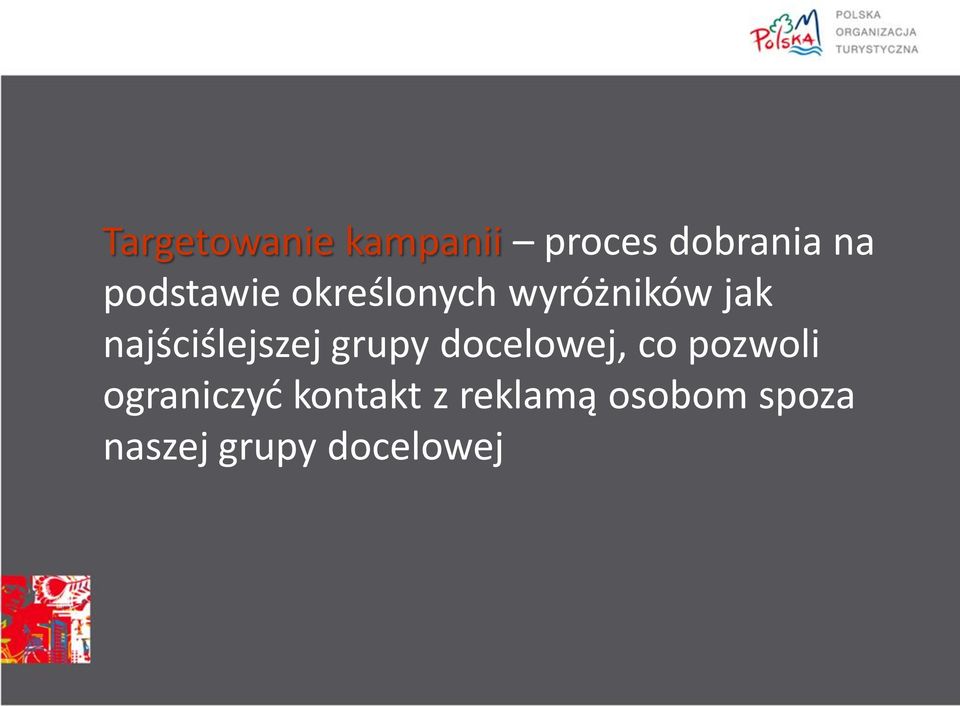 Polska

POLSKA
ORGANIZACJA
TURYSTYCZNA

Targetowanie kampanii – proces dobrania na podstawie określonych wyróżników jak najściślejszej grupy docelowej, co pozwoli ograniczyć kontakt z reklamą osobom spoza naszej grupy docelowej